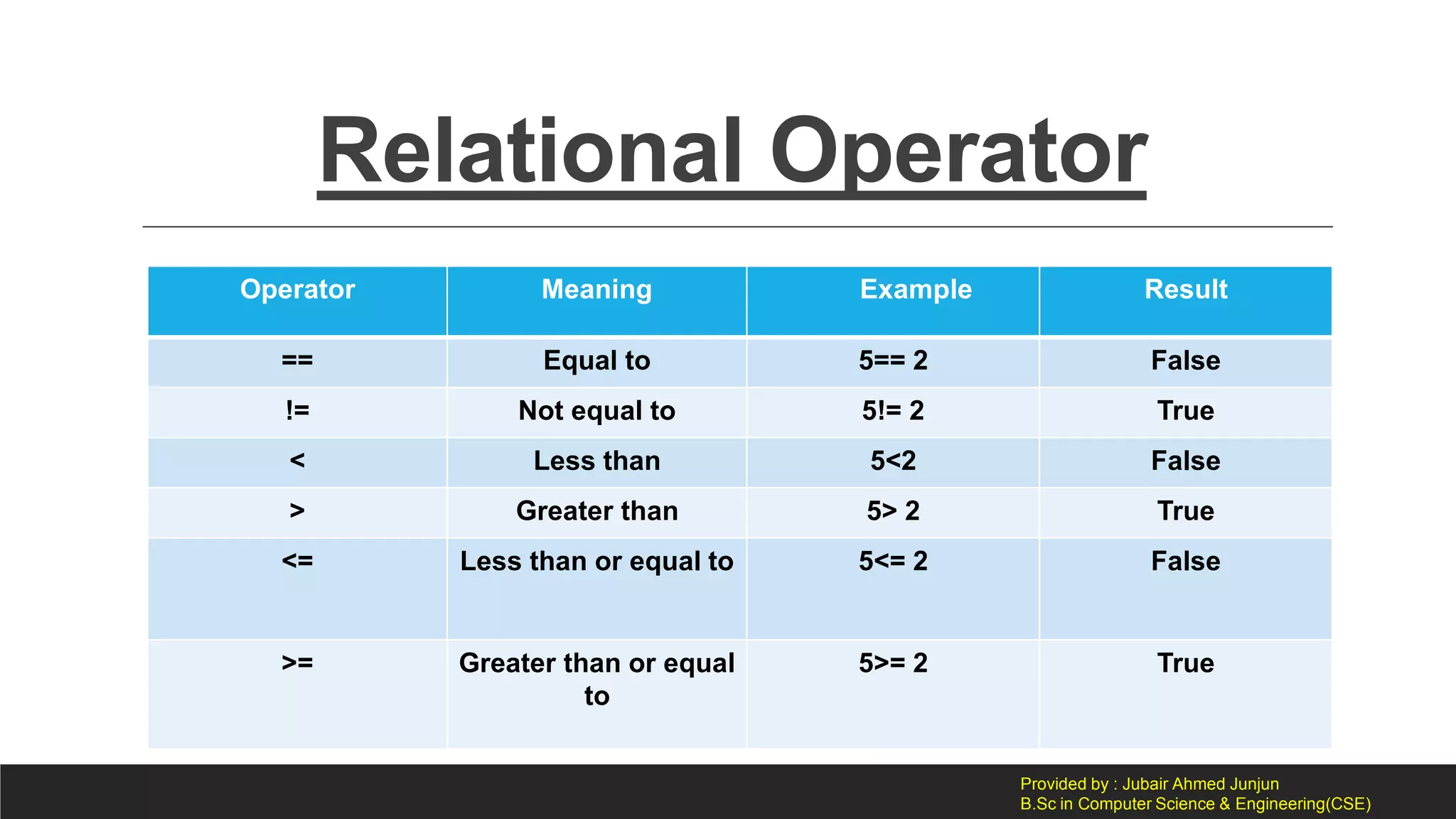 Relational Operator

| Operator | Meaning | Example | Result |
|---|---|---|---|
| == | Equal to | 5== 2 | False |
| != | Not equal to | 5!= 2 | True |
| < | Less than | 5<2 | False |
| > | Greater than | 5> 2 | True |
| <= | Less than or equal to | 5<= 2 | False |
| >= | Greater than or equal to | 5>= 2 | True |

Provided by : Jubair Ahmed Junjun
B.Sc in Computer Science & Engineering(CSE)